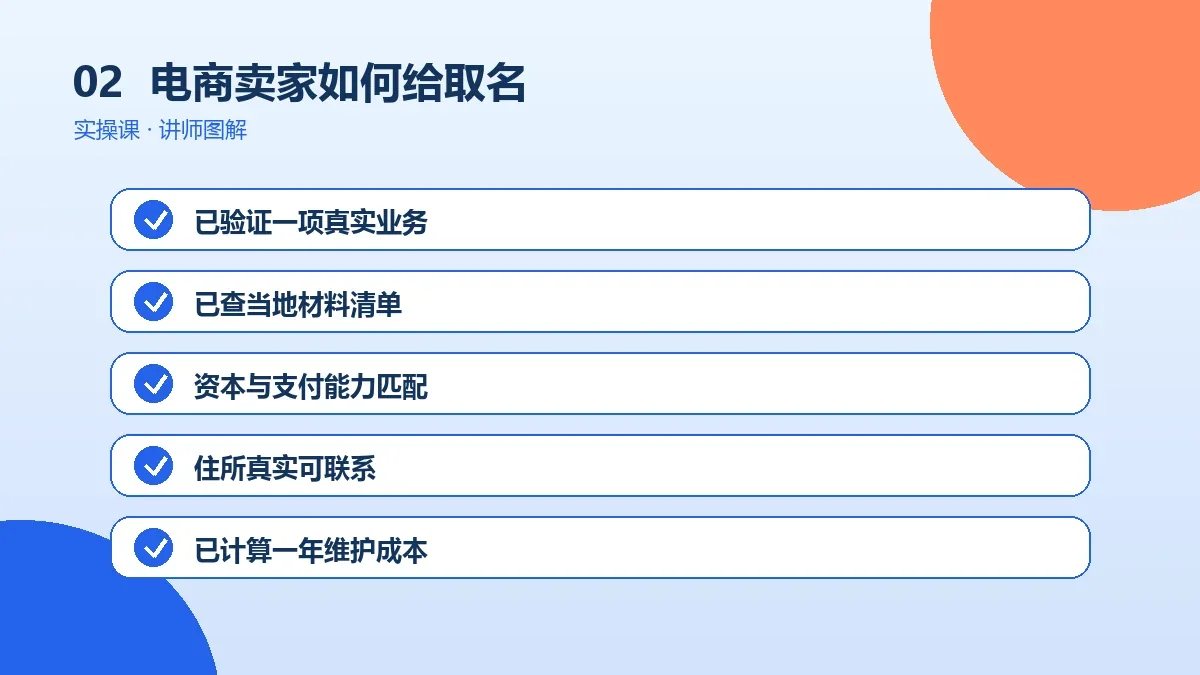 02 电商卖家如何给取名
实操课 · 讲师图解

已验证一项真实业务

已查当地材料清单

资本与支付能力匹配

住所真实可联系

已计算一年维护成本